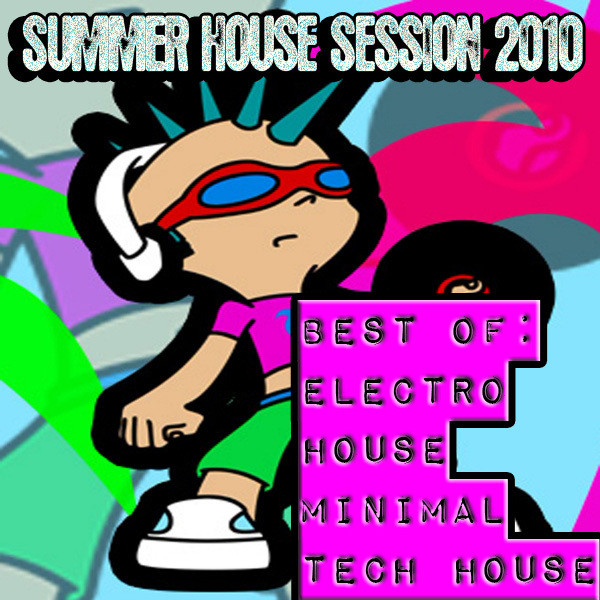 SUMMER HOUSE SESSION 2010

BEST OF:
ELECTRO
HOUSE
MINIMAL
TECH HOUSE